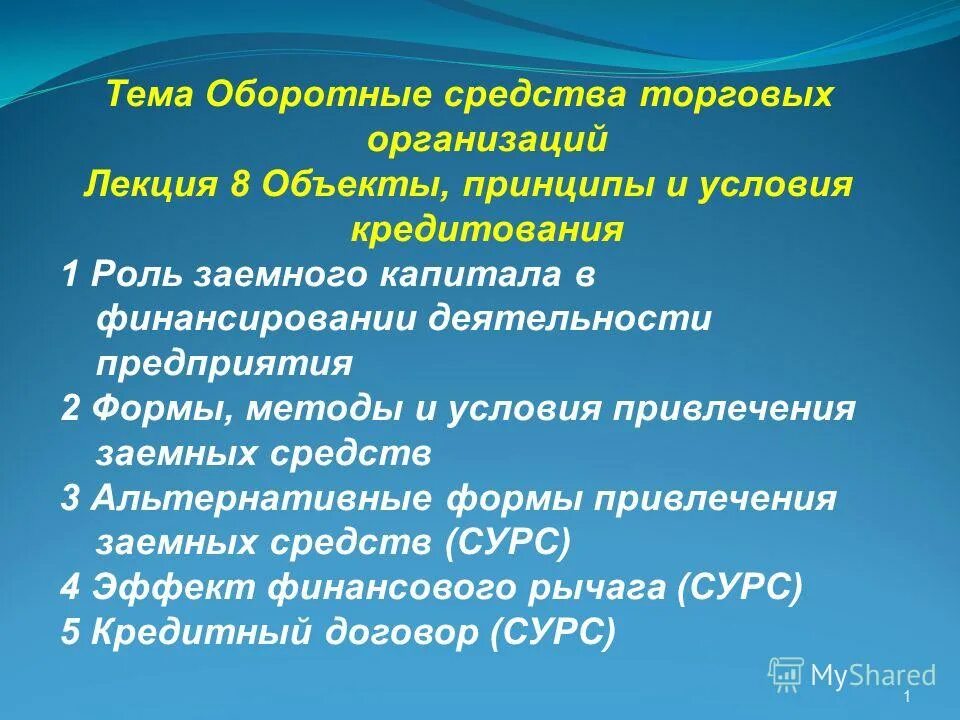 Тема Оборотные средства торговых организаций
Лекция 8 Объекты, принципы и условия кредитования

1 Роль заемного капитала в финансировании деятельности предприятия
2 Формы, методы и условия привлечения заемных средств
3 Альтернативные формы привлечения заемных средств (СУРС)
4 Эффект финансового рычага (СУРС)
5 Кредитный договор (СУРС)

MyShared

1